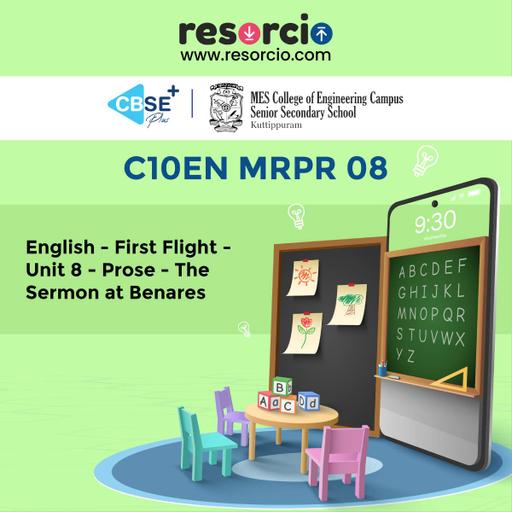 resorcio
www.resorcio.com

CBSE+ Plus

MES College of Engineering Campus
Senior Secondary School
Kuttippuram

C10EN MRPR 08

English - First Flight - Unit 8 - Prose - The Sermon at Benares

9:30

ABCDEF
GHIJKL
MNOPQR
STUVWX
YZ

Bb
Aa C Dd